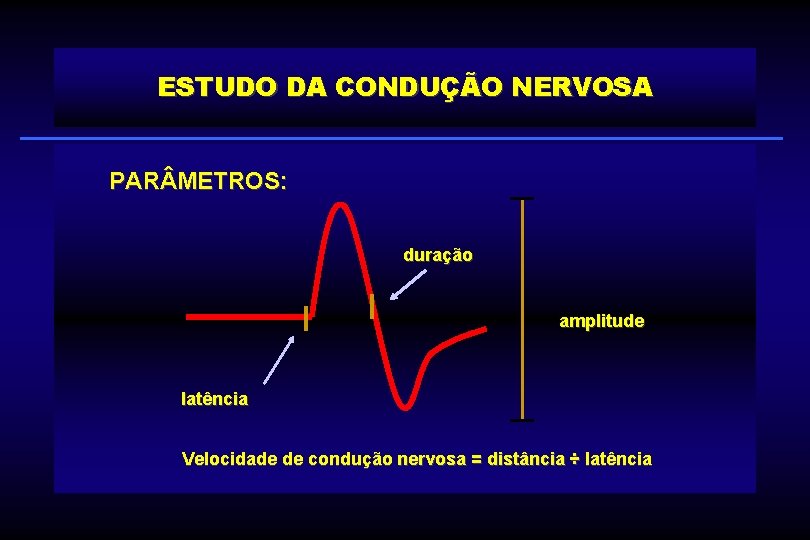 ESTUDO DA CONDUÇÃO NERVOSA

PARÂMETROS:

duração

amplitude

latência

Velocidade de condução nervosa = distância ÷ latência